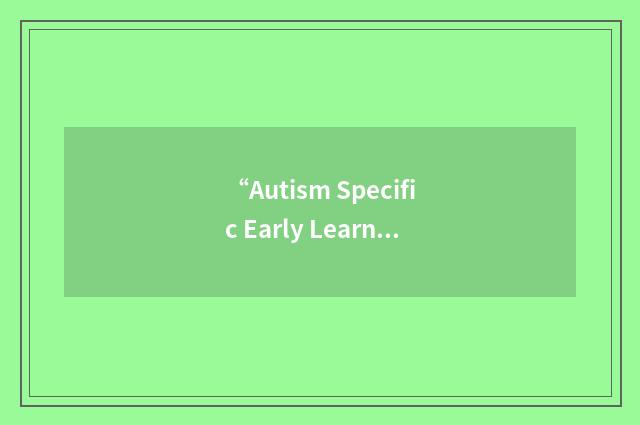 “Autism Specific Early Learn…